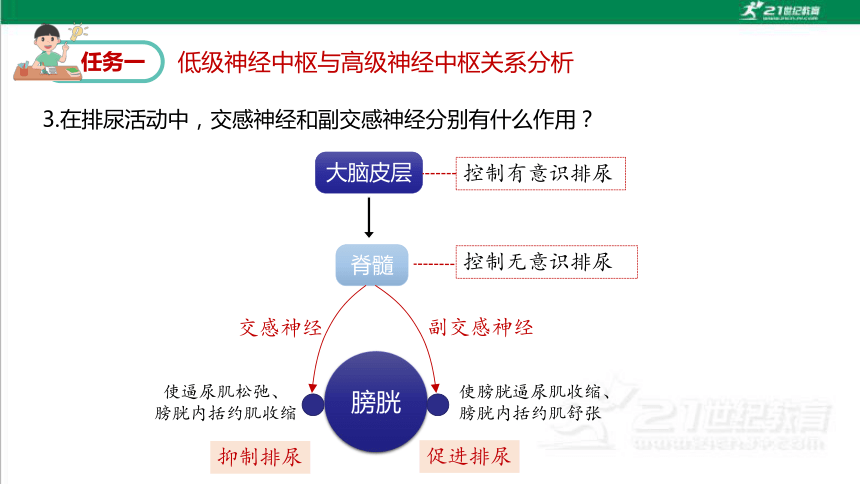 21世纪教育

任务一

低级神经中枢与高级神经中枢关系分析

3.在排尿活动中，交感神经和副交感神经分别有什么作用？

大脑皮层

控制有意识排尿

脊髓

控制无意识排尿

交感神经

副交感神经

使逼尿肌松弛、膀胱内括约肌收缩

膀胱

使膀胱逼尿肌收缩、膀胱内括约肌舒张

抑制排尿

促进排尿

21世纪教育